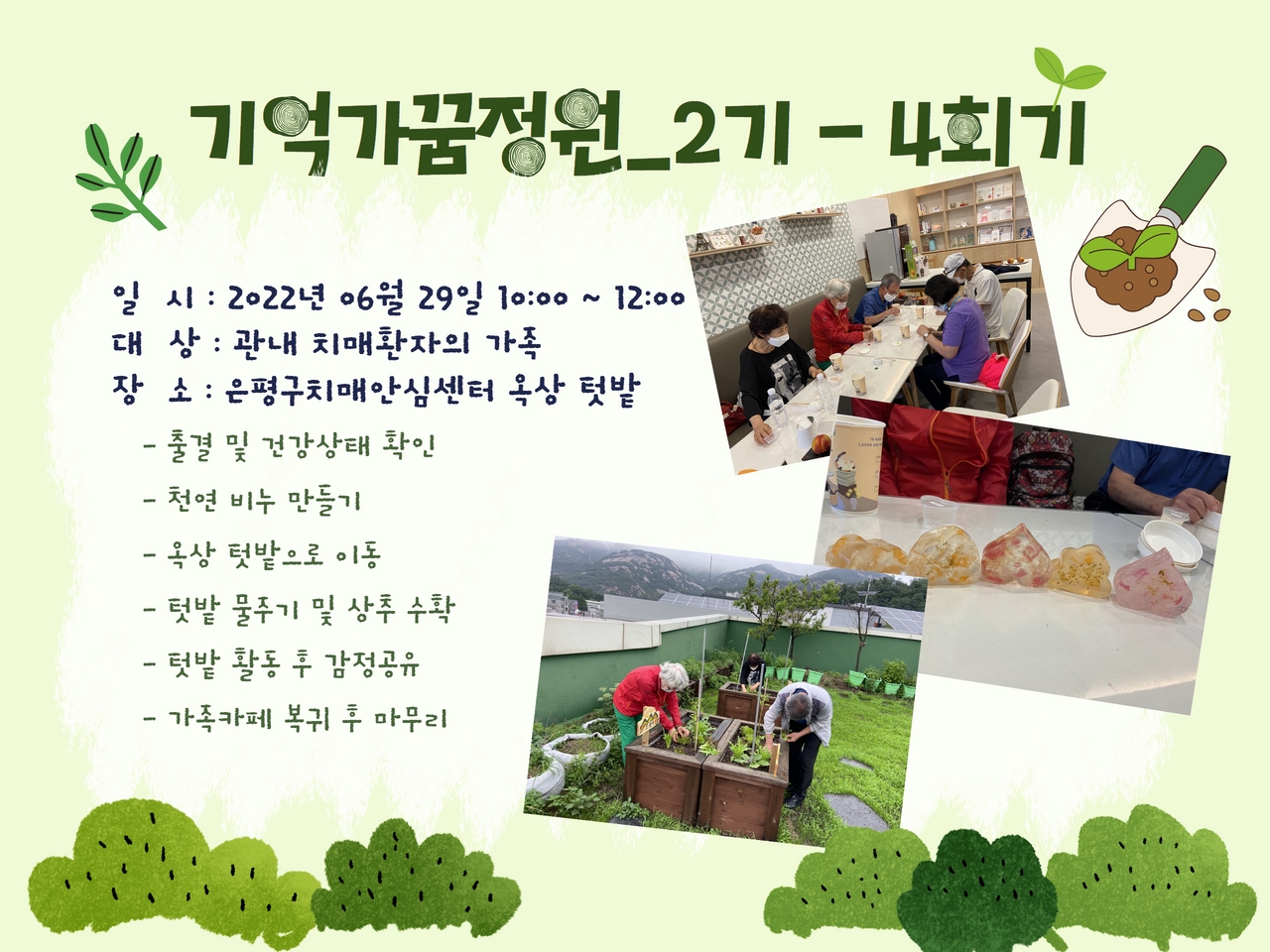 기억가꿈정원_2기 - 4회기

일 시 : 2022년 06월 29일 10:00 ~ 12:00
대 상 : 관내 치매환자의 가족
장 소 : 은평구치매안심센터 옥상 텃밭

- 출결 및 건강상태 확인

- 천연 비누 만들기

- 옥상 텃밭으로 이동

- 텃밭 물주기 및 상추 수확

- 텃밭 활동 후 감정공유

- 가족카페 복귀 후 마무리